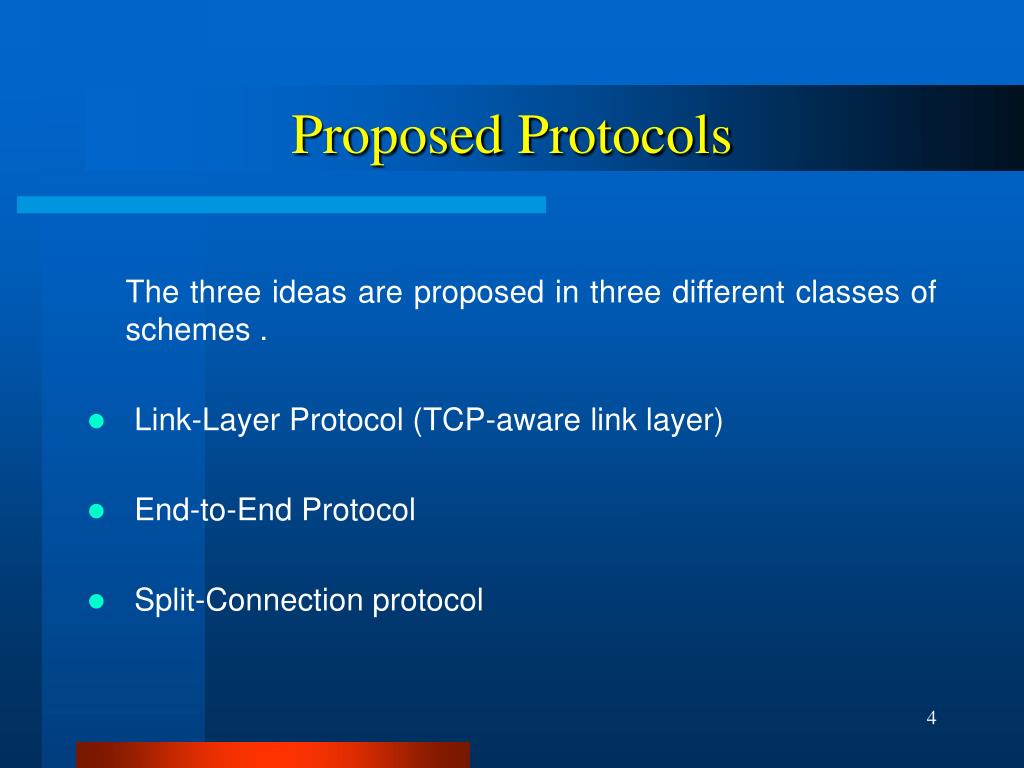 Proposed Protocols

The three ideas are proposed in three different classes of schemes .

- Link-Layer Protocol (TCP-aware link layer)
- End-to-End Protocol
- Split-Connection protocol

4